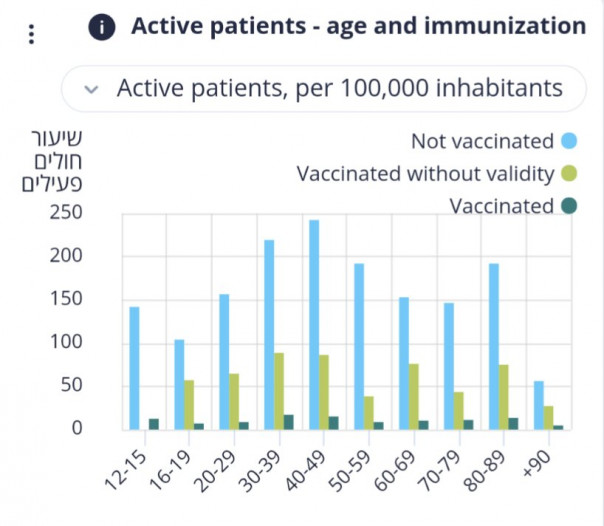 Active patients - age and immunization

Active patients, per 100,000 inhabitants

שיעור חולים פעילים

Not vaccinated
Vaccinated without validity
Vaccinated

250
200
150
100
50
0

12-15
16-19
20-29
30-39
40-49
50-59
60-69
70-79
80-89
+90